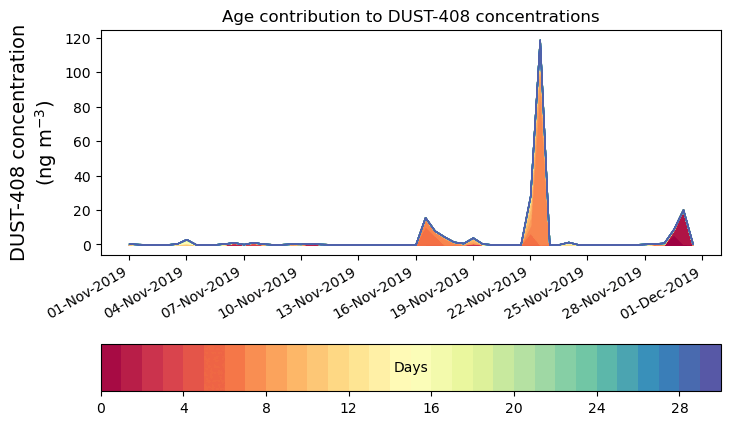 Age contribution to DUST-408 concentrations

DUST-408 concentration (ng m$^{-3}$)

120
100
80
60
40
20
0

01-Nov-2019
04-Nov-2019
07-Nov-2019
10-Nov-2019
13-Nov-2019
16-Nov-2019
19-Nov-2019
22-Nov-2019
25-Nov-2019
28-Nov-2019
01-Dec-2019

Days

0
4
8
12
16
20
24
28